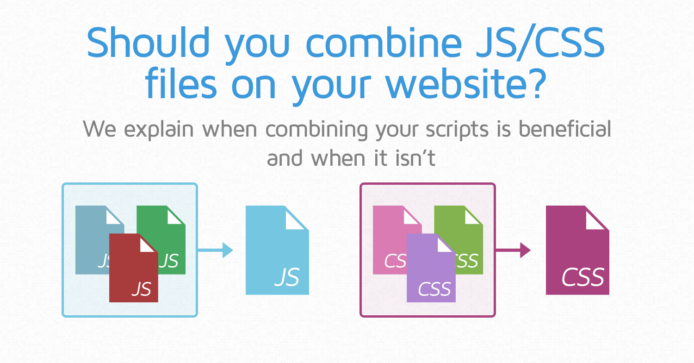 Should you combine JS/CSS files on your website?

We explain when combining your scripts is beneficial and when it isn't

JS JS JS

JS

CS SS CSS

CSS